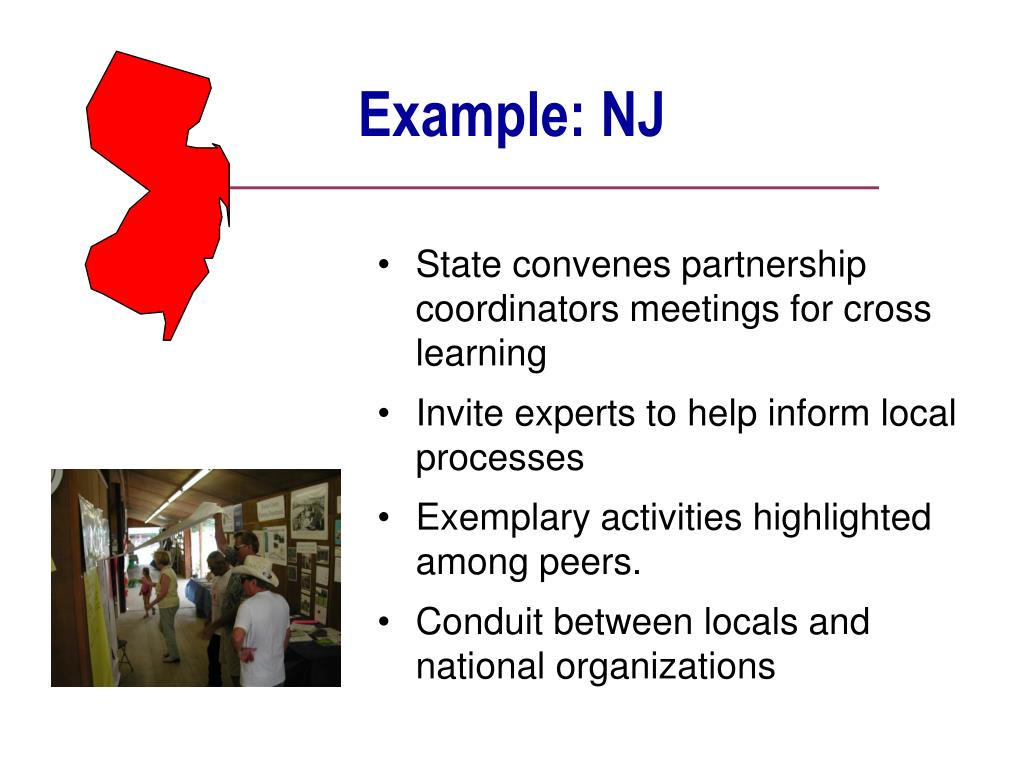 Example: NJ

• State convenes partnership coordinators meetings for cross learning
• Invite experts to help inform local processes
• Exemplary activities highlighted among peers.
• Conduit between locals and national organizations